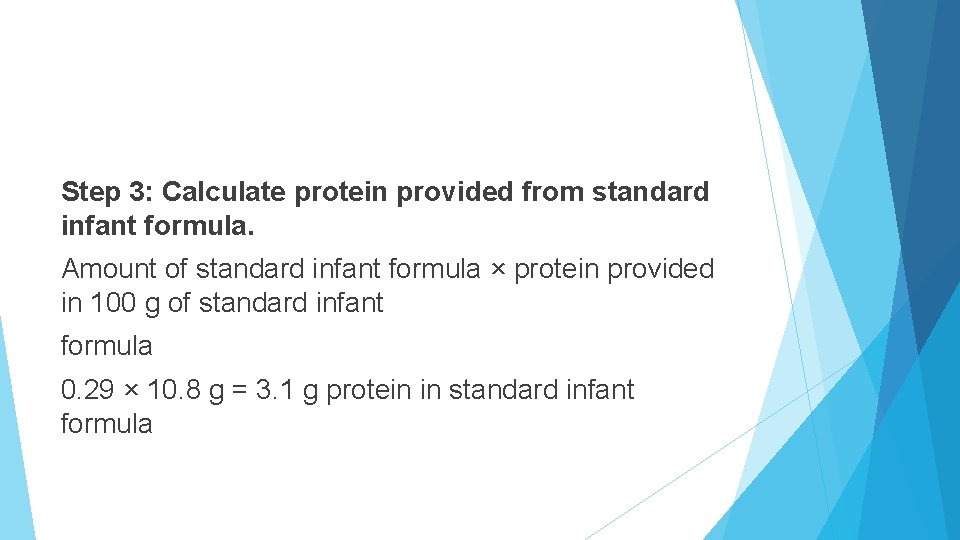 Step 3: Calculate protein provided from standard infant formula.

Amount of standard infant formula × protein provided in 100 g of standard infant

formula

0.29 × 10.8 g = 3.1 g protein in standard infant formula